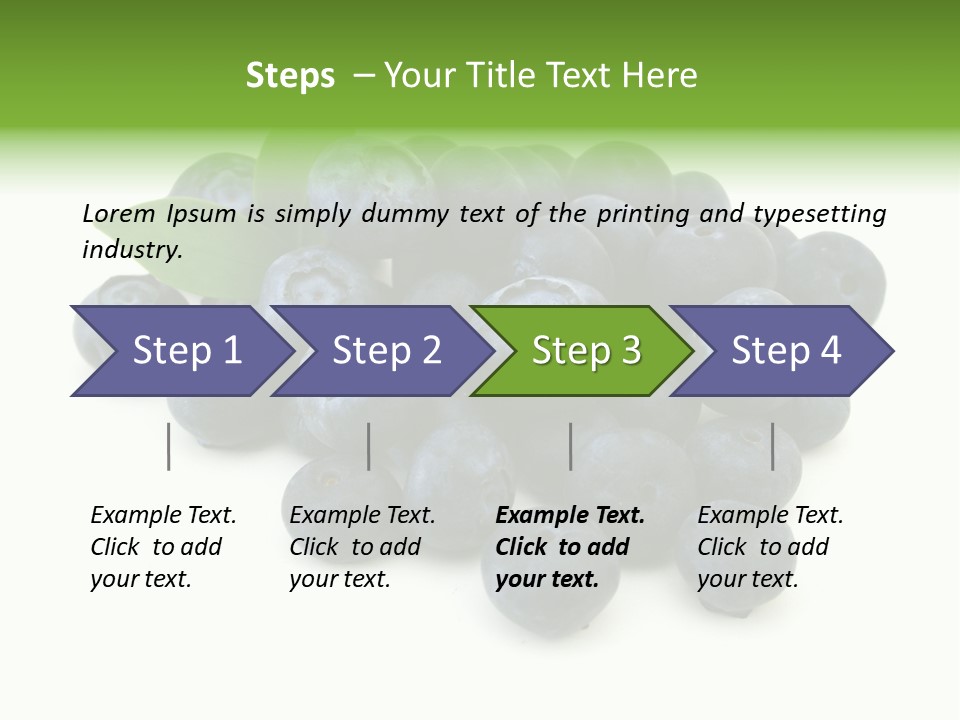 Steps – Your Title Text Here

Lorem Ipsum is simply dummy text of the printing and typesetting industry.

Step 1

Step 2

Step 3

Step 4

Example Text. Click to add your text.

Example Text. Click to add your text.

Example Text. Click to add your text.

Example Text. Click to add your text.